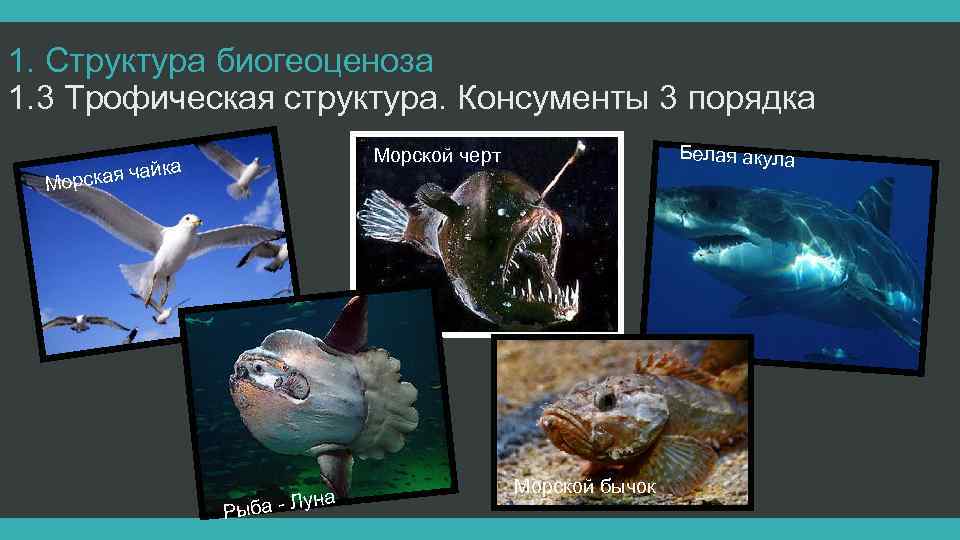 1. Структура биогеоценоза
1.3 Трофическая структура. Консументы 3 порядка

Морская чайка

Морской черт

Белая акула

Рыба - Луна

Морской бычок